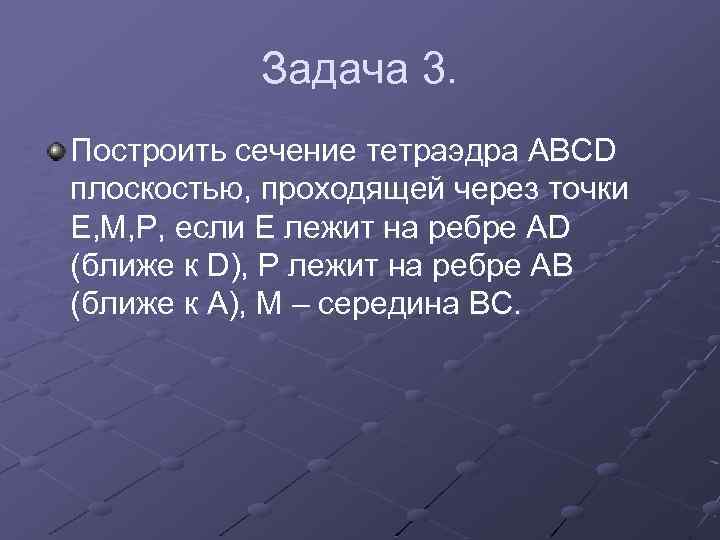 Задача 3.

Построить сечение тетраэдра ABCD плоскостью, проходящей через точки E,M,P, если E лежит на ребре AD (ближе к D), P лежит на ребре AB (ближе к A), M – середина BC.